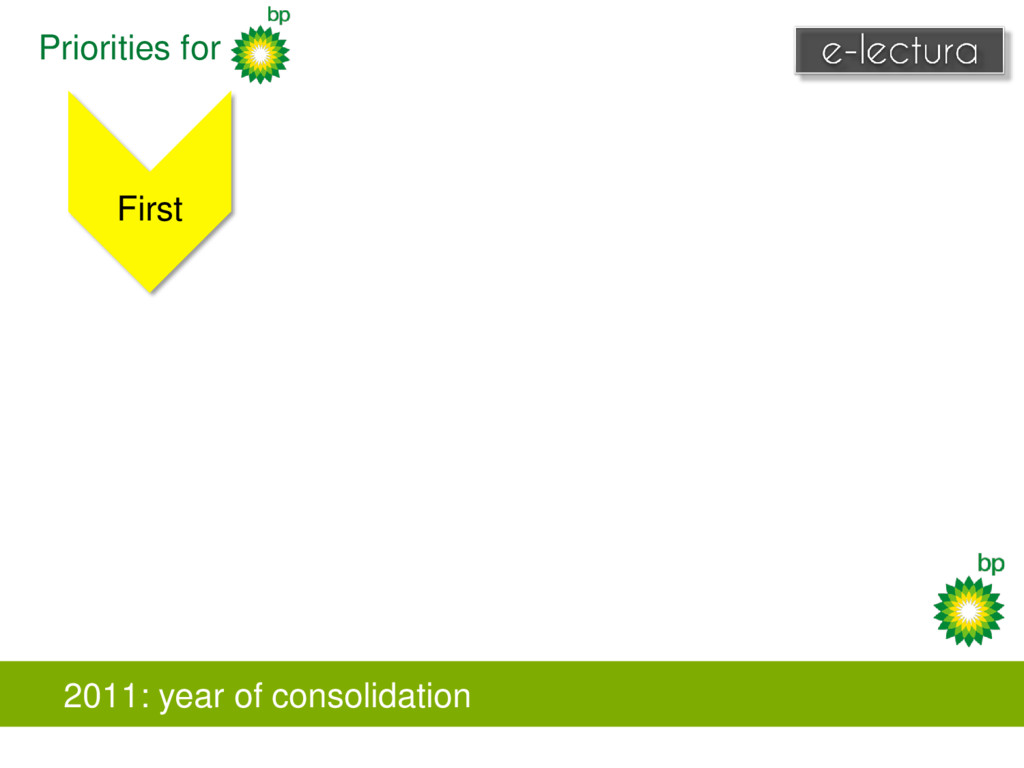 Priorities for bp

e-lectura

First

bp

2011: year of consolidation